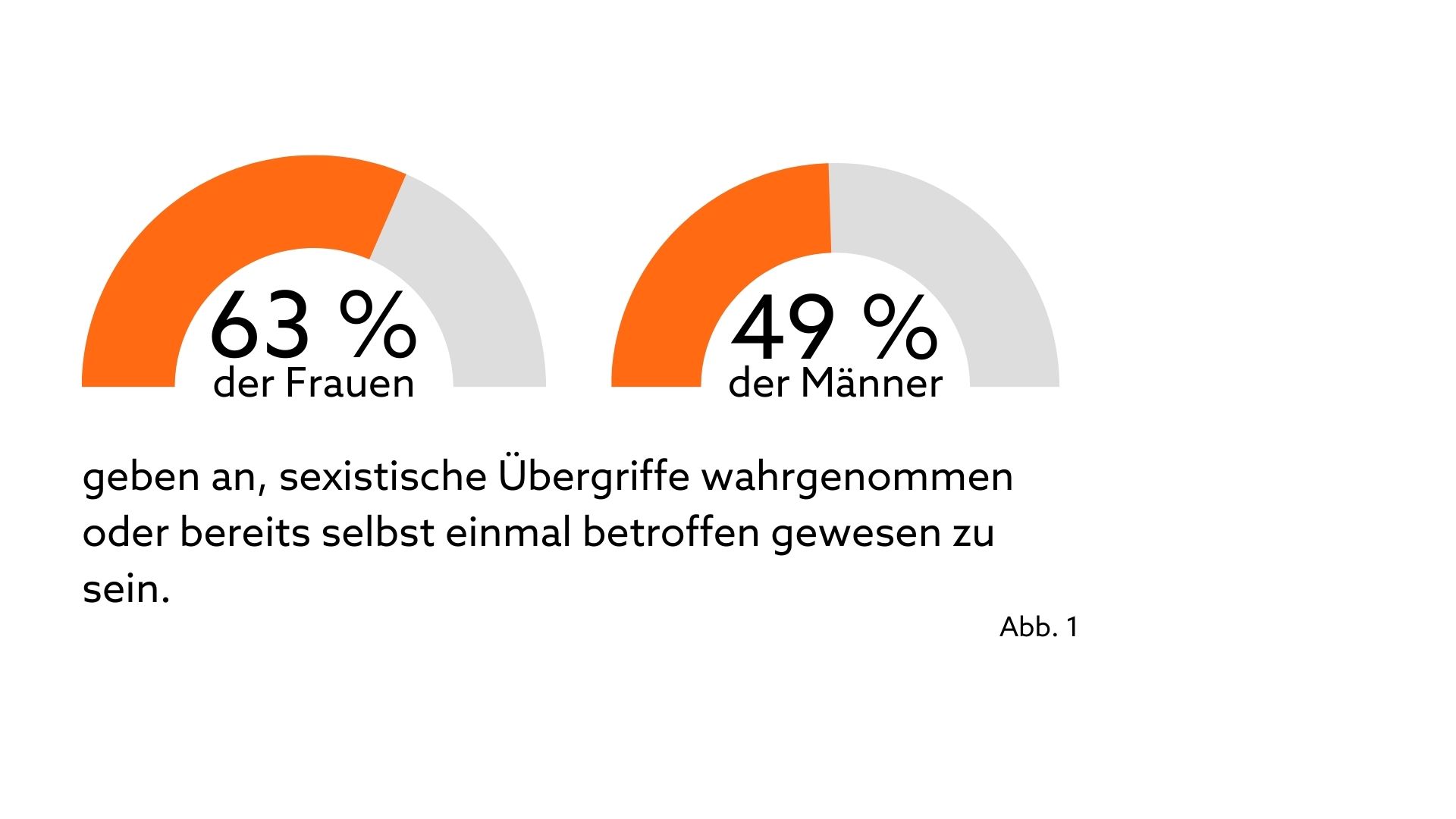 63 %
der Frauen

49 %
der Männer

geben an, sexistische Übergriffe wahrgenommen oder bereits selbst einmal betroffen gewesen zu sein.

Abb. 1